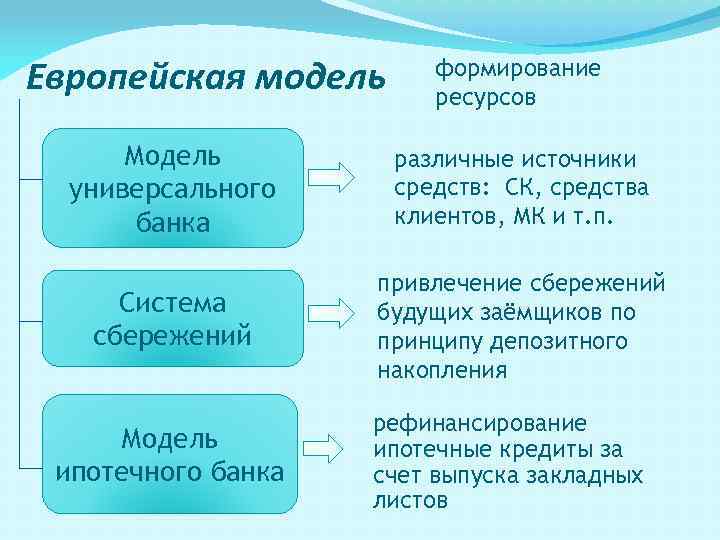 Европейская модель

формирование ресурсов

Модель универсального банка

различные источники средств: СК, средства клиентов, МК и т.п.

Система сбережений

привлечение сбережений будущих заёмщиков по принципу депозитного накопления

Модель ипотечного банка

рефинансирование ипотечные кредиты за счет выпуска закладных листов